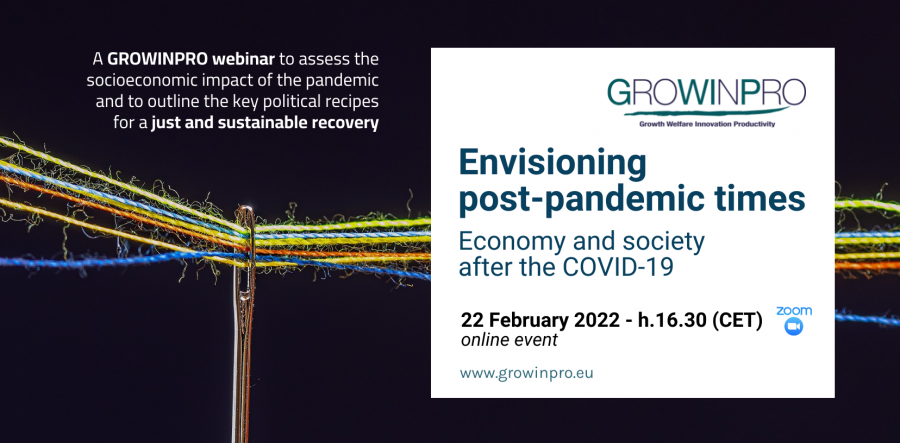 A GROWINPRO webinar to assess the socioeconomic impact of the pandemic and to outline the key political recipes for a just and sustainable recovery

GROWINPRO
Growth Welfare Innovation Productivity

Envisioning post-pandemic times

Economy and society after the COVID-19

22 February 2022 - h.16.30 (CET)
online event

zoom

www.growinpro.eu